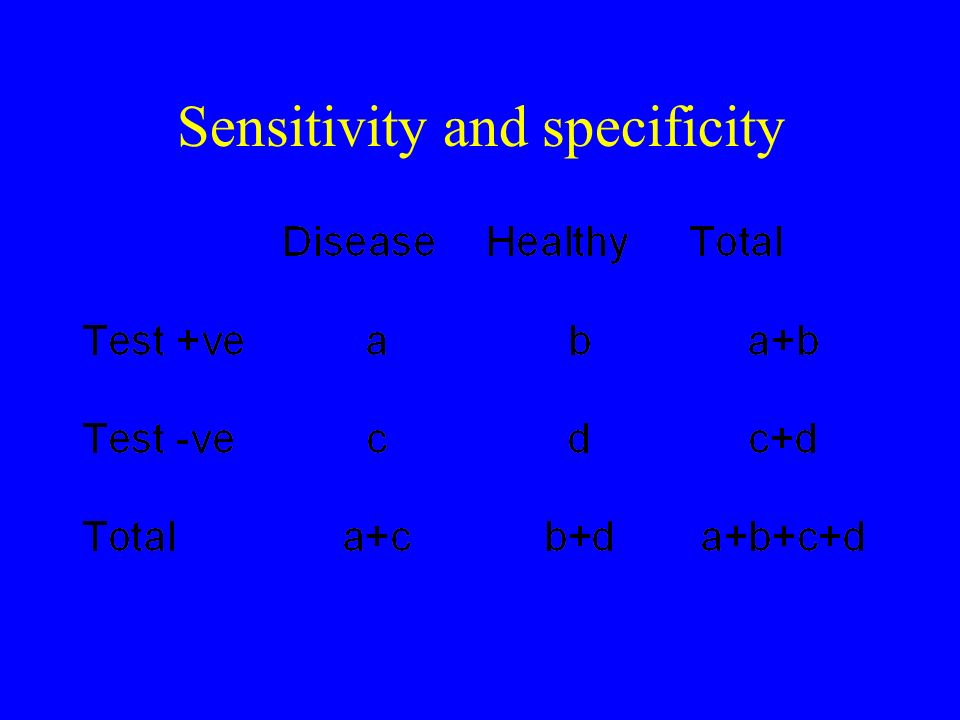 Sensitivity and specificity

| | Disease | Healthy | Total |
|---|---|---|---|
| Test +ve | a | b | a+b |
| Test -ve | c | d | c+d |
| Total | a+c | b+d | a+b+c+d |